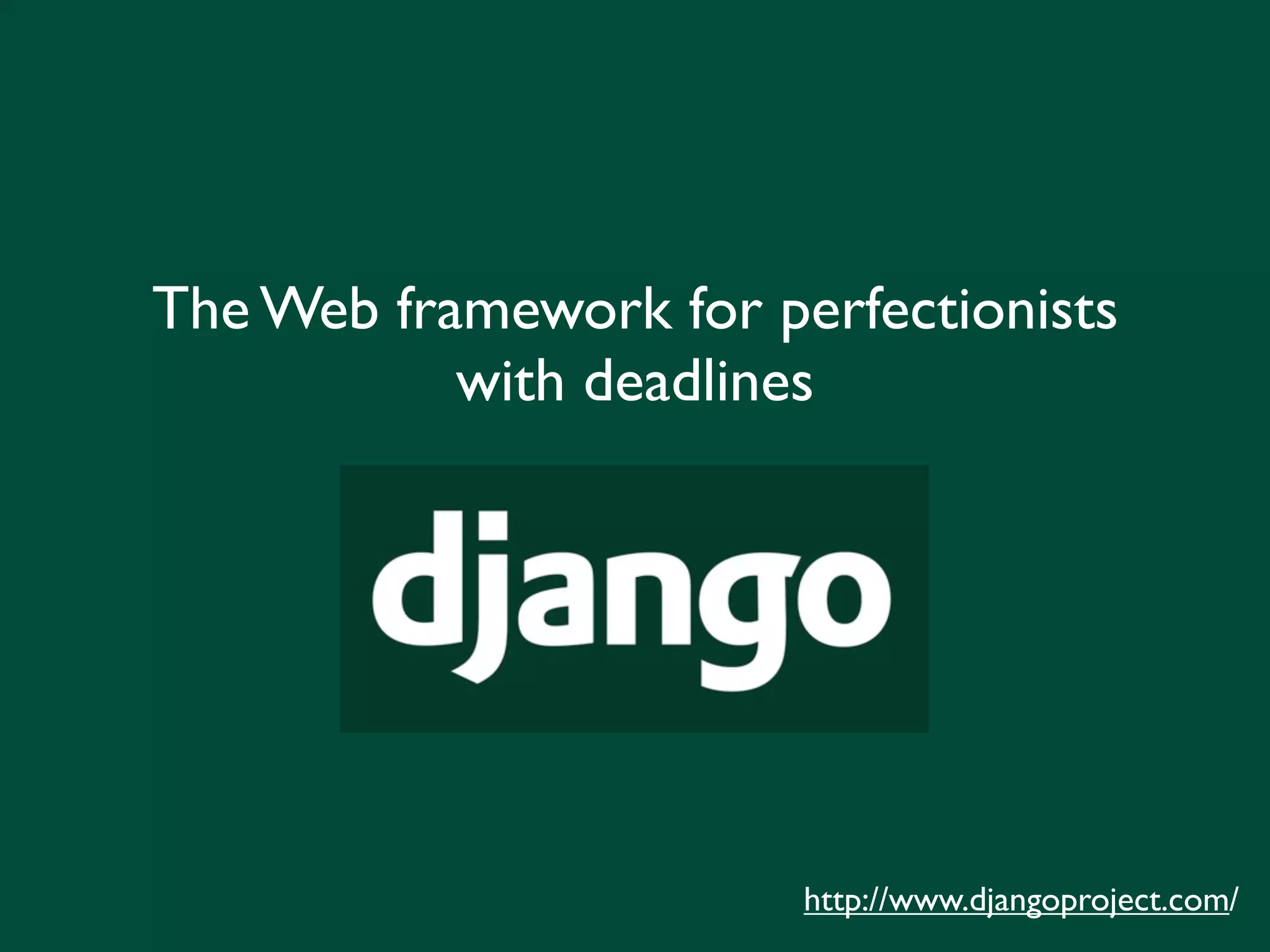 The Web framework for perfectionists with deadlines

django

http://www.djangoproject.com/